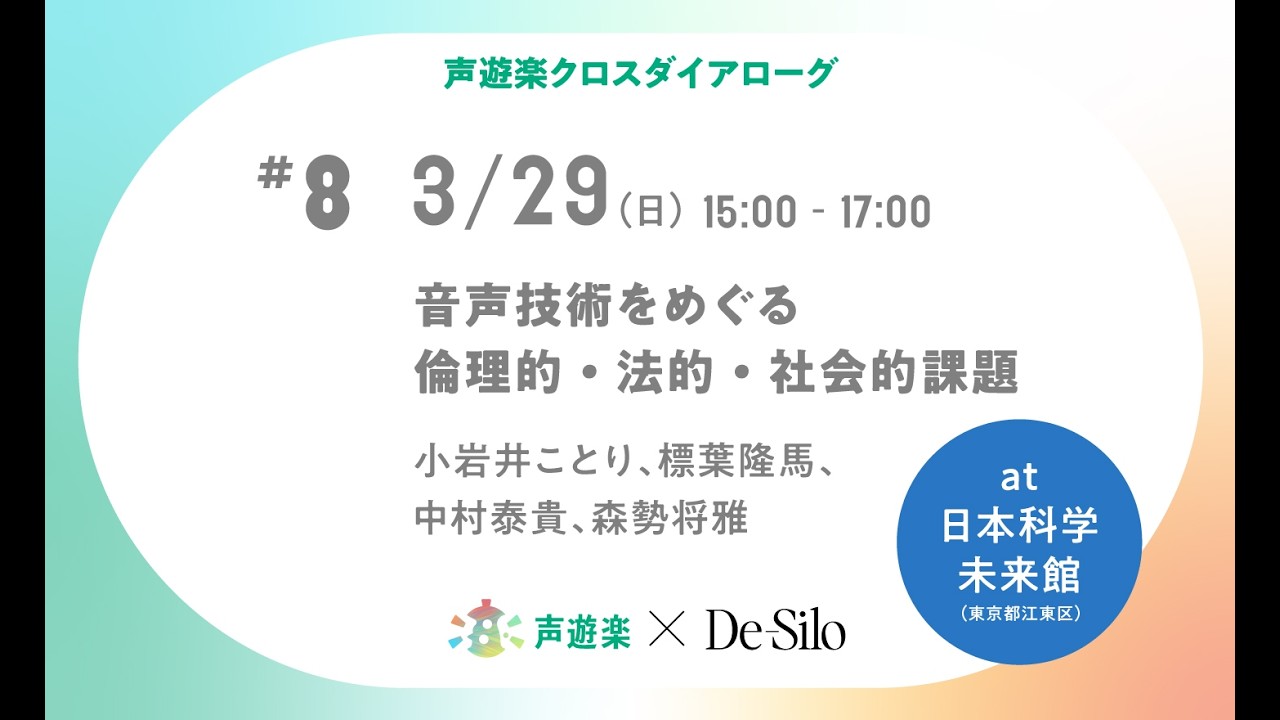 声遊楽クロスダイアローグ

#8 3/29(日) 15:00 - 17:00

音声技術をめぐる
倫理的・法的・社会的課題

小岩井ことり、標葉隆馬、
中村泰貴、森勢将雅

at
日本科学
未来館
(東京都江東区)

声遊楽 × De-Silo